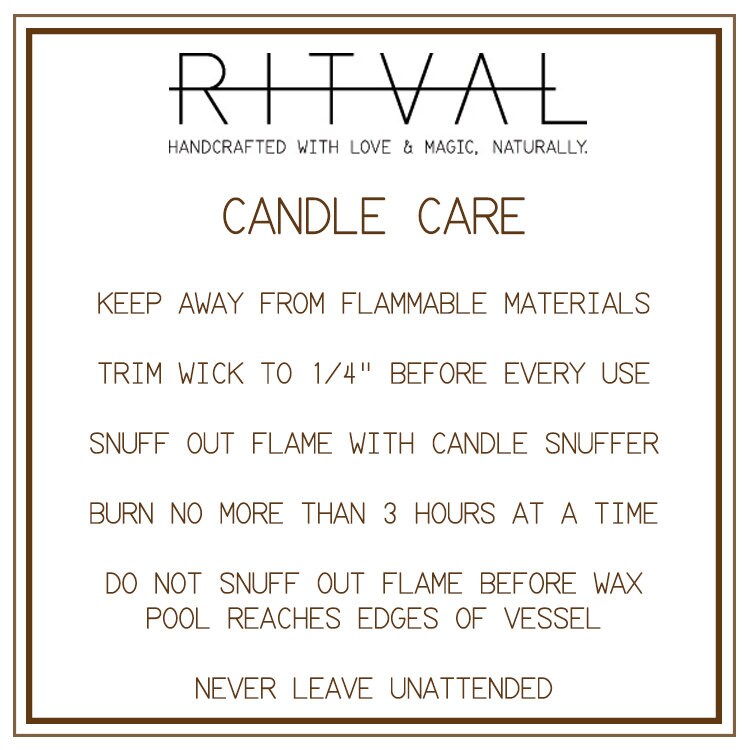 RITVAL

HANDCRAFTED WITH LOVE & MAGIC, NATURALLY.

CANDLE CARE

KEEP AWAY FROM FLAMMABLE MATERIALS

TRIM WICK TO 1/4" BEFORE EVERY USE

SNUFF OUT FLAME WITH CANDLE SNUFFER

BURN NO MORE THAN 3 HOURS AT A TIME

DO NOT SNUFF OUT FLAME BEFORE WAX POOL REACHES EDGES OF VESSEL

NEVER LEAVE UNATTENDED